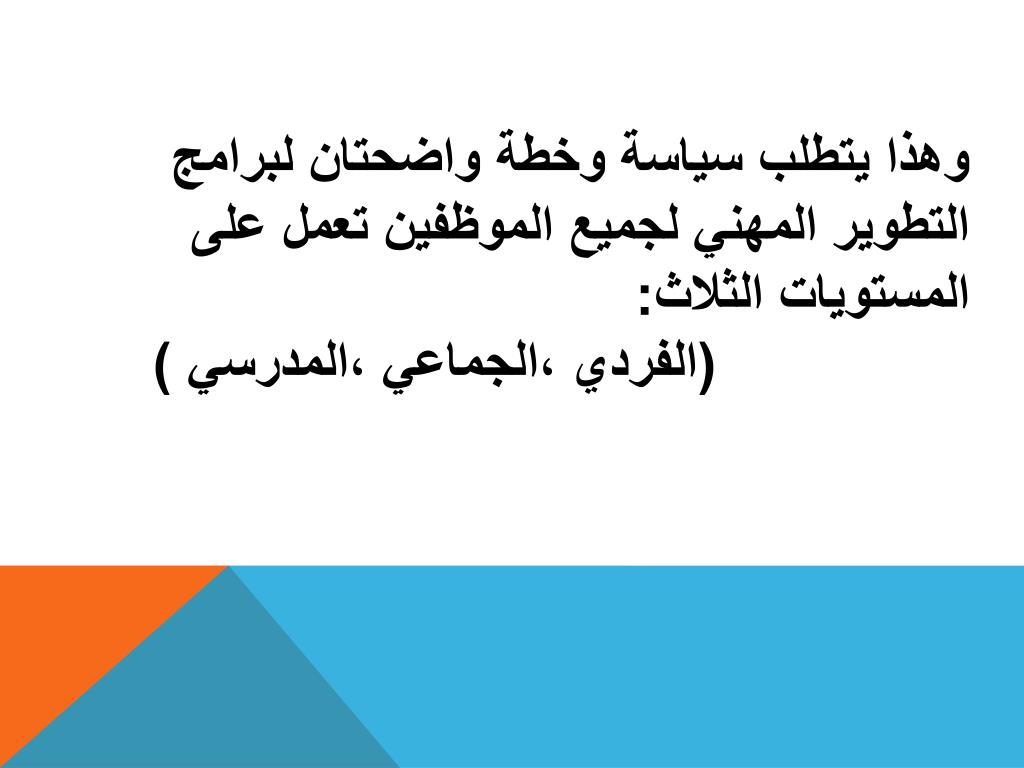 وهذا يتطلب سياسة وخطة واضحتان لبرامج التطوير المهني لجميع الموظفين تعمل على المستويات الثلاث:
(الفردي ،الجماعي ،المدرسي )